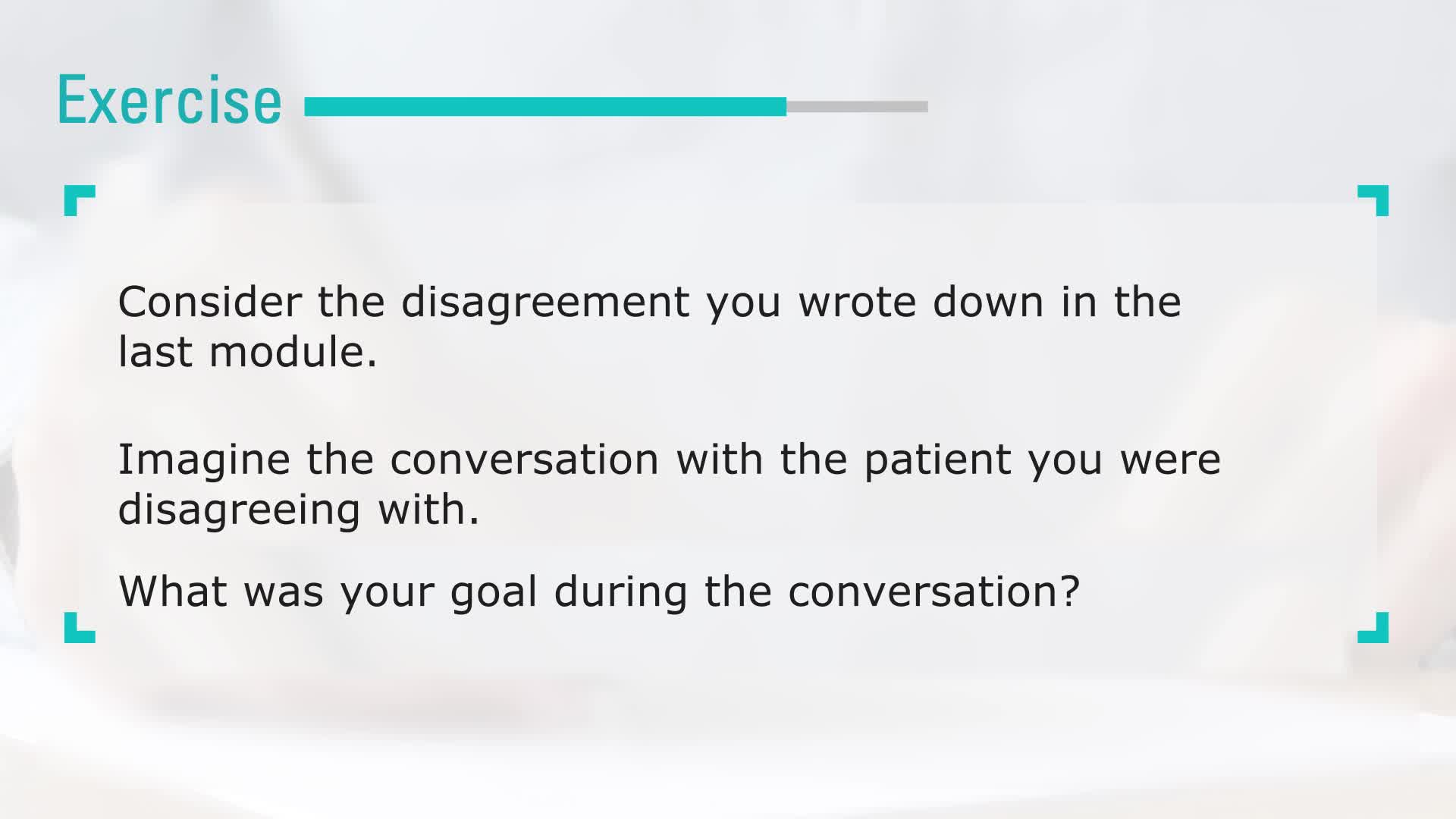 Exercise

Consider the disagreement you wrote down in the last module.

Imagine the conversation with the patient you were disagreeing with.

What was your goal during the conversation?